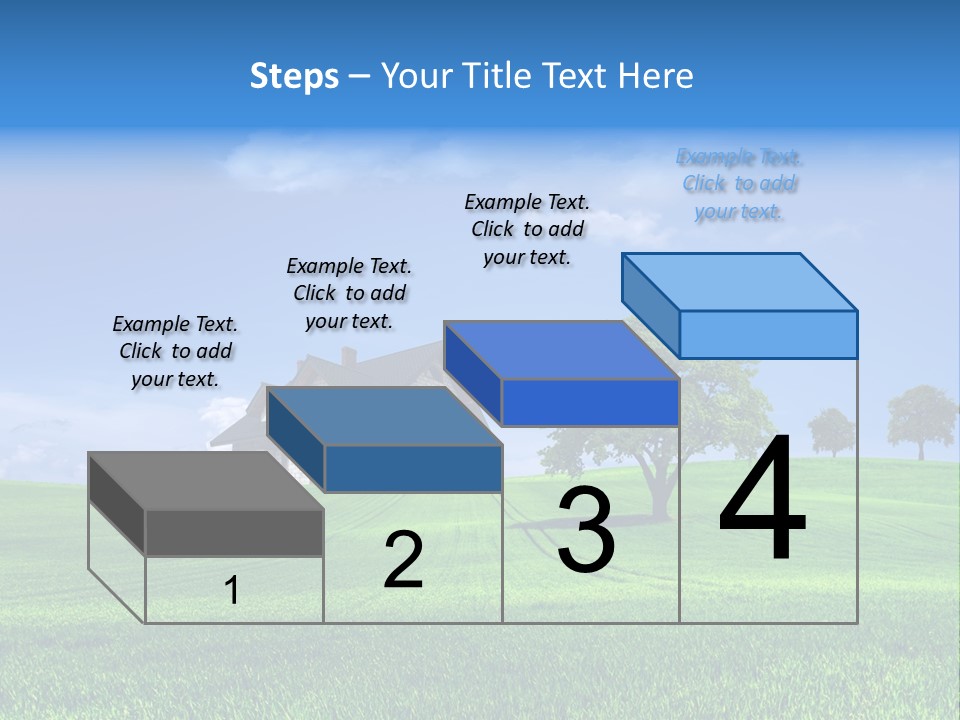 Steps – Your Title Text Here

Example Text. Click to add your text.

Example Text. Click to add your text.

Example Text. Click to add your text.

Example Text. Click to add your text.

1

2

3

4